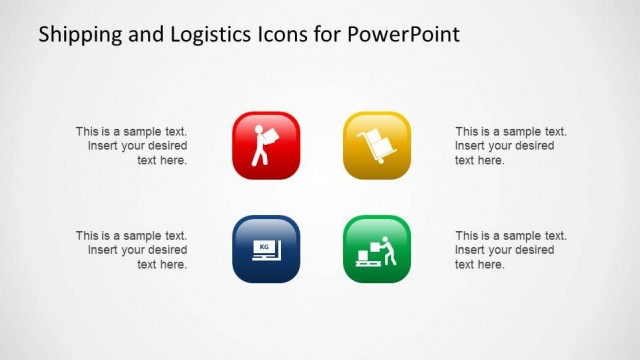 Shipping and Logistics Icons for PowerPoint

This is a sample text. Insert your desired text here.

This is a sample text. Insert your desired text here.

This is a sample text. Insert your desired text here.

KG

This is a sample text. Insert your desired text here.